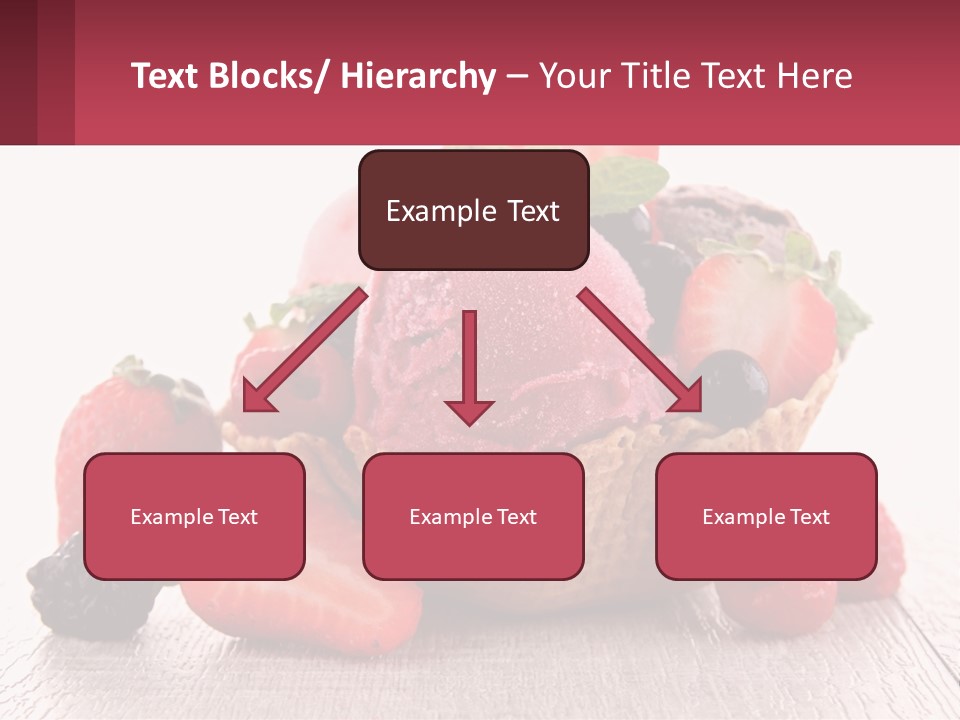 Text Blocks/ Hierarchy – Your Title Text Here

Example Text

Example Text

Example Text

Example Text